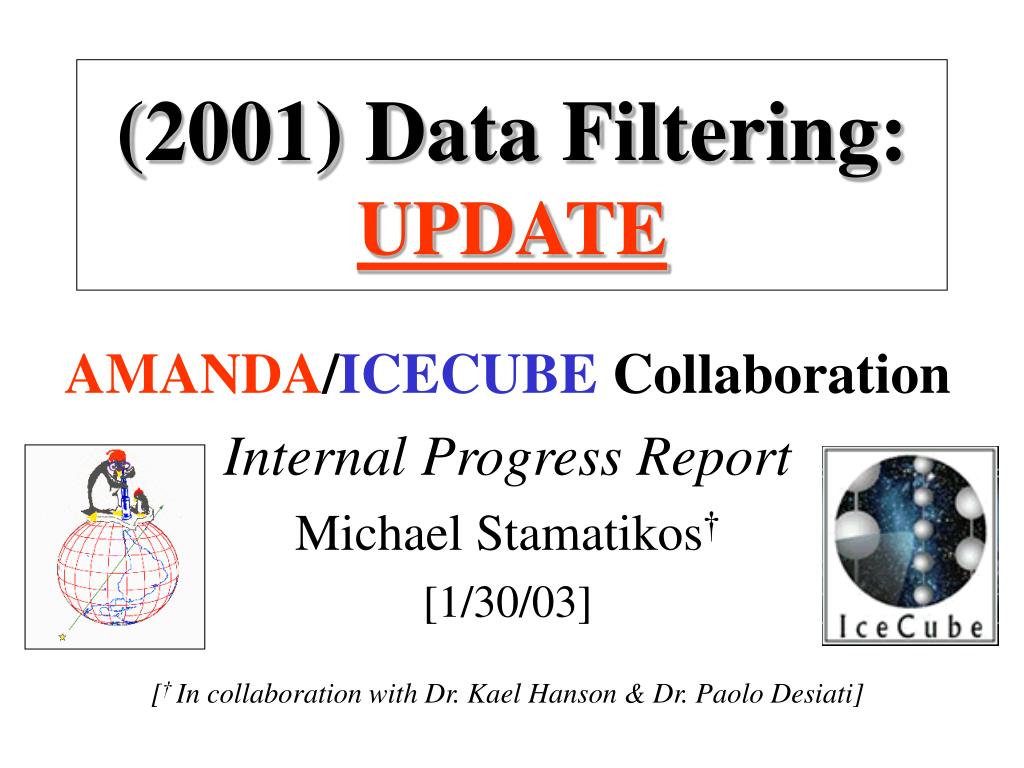 (2001) Data Filtering:
UPDATE

AMANDA/ICECUBE Collaboration

Internal Progress Report

Michael Stamatikos†

[1/30/03]

IceCube

[† In collaboration with Dr. Kael Hanson & Dr. Paolo Desiati]